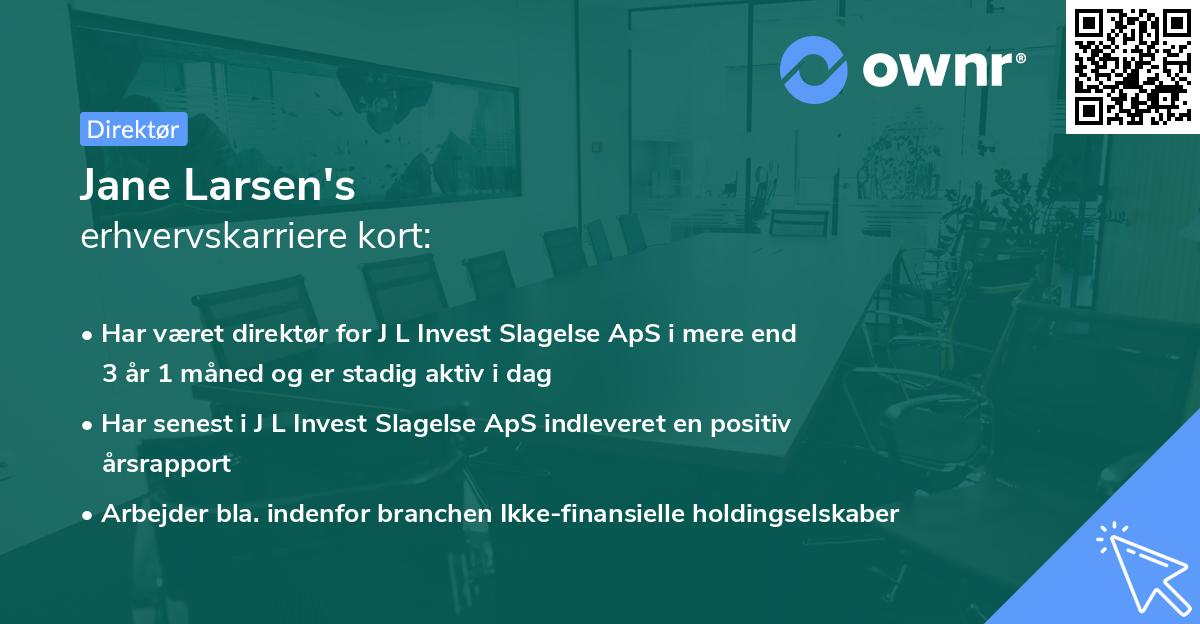 ownr®

Direktør

Jane Larsen's
erhvervskarriere kort:

• Har været direktør for J L Invest Slagelse ApS i mere end 3 år 1 måned og er stadig aktiv i dag

• Har senest i J L Invest Slagelse ApS indleveret en positiv årsrapport

• Arbejder bla. indenfor branchen Ikke-finansielle holdingselskaber